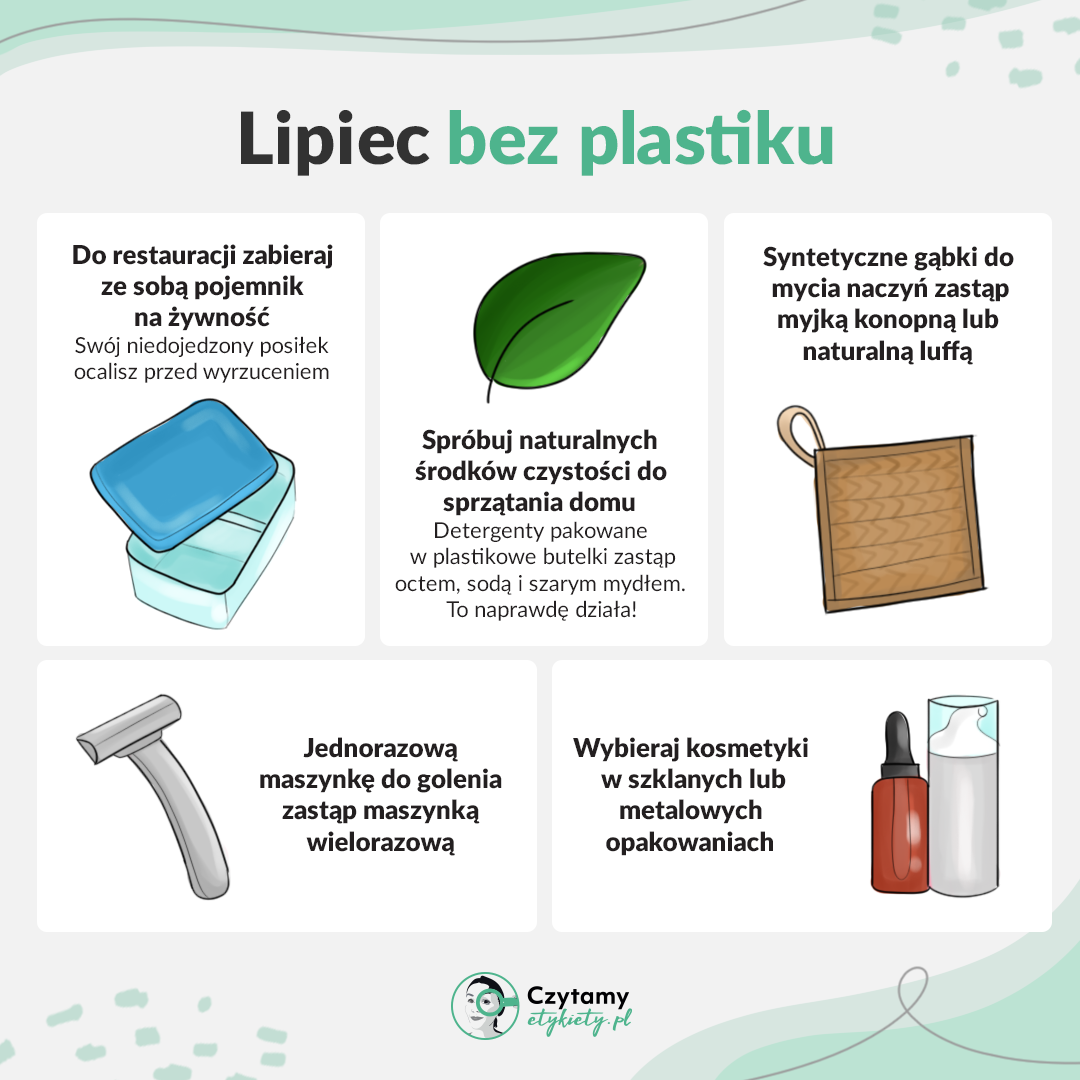 Lipiec bez plastiku

Do restauracji zabieraj ze sobą pojemnik na żywność
Swój niedojedzony posiłek ocalisz przed wyrzuceniem

Spróbuj naturalnych środków czystości do sprzątania domu
Detergenty pakowane w plastikowe butelki zastąp octem, sodą i szarym mydłem. To naprawdę działa!

Syntetyczne gąbki do mycia naczyń zastąp myjką konopną lub naturalną luffą

Jednorazową maszynkę do golenia zastąp maszynką wielorazową

Wybieraj kosmetyki w szklanych lub metalowych opakowaniach

Czytamy etykiety.pl